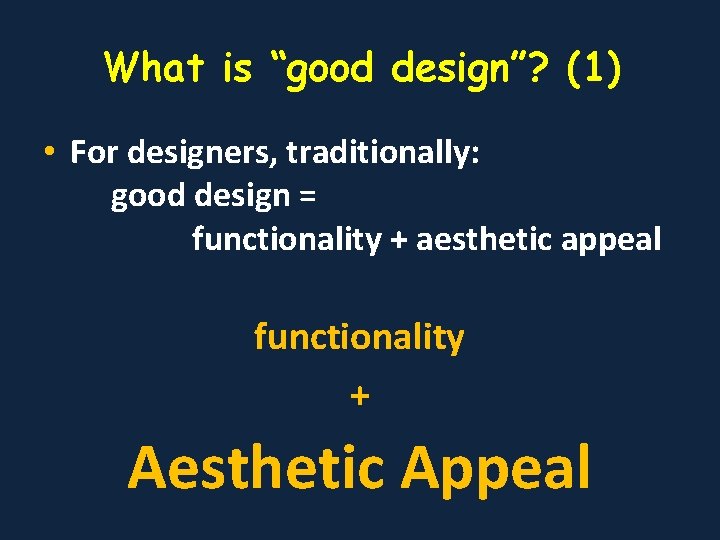 What is "good design"? (1)

• For designers, traditionally:
good design =
functionality + aesthetic appeal

functionality
+
Aesthetic Appeal